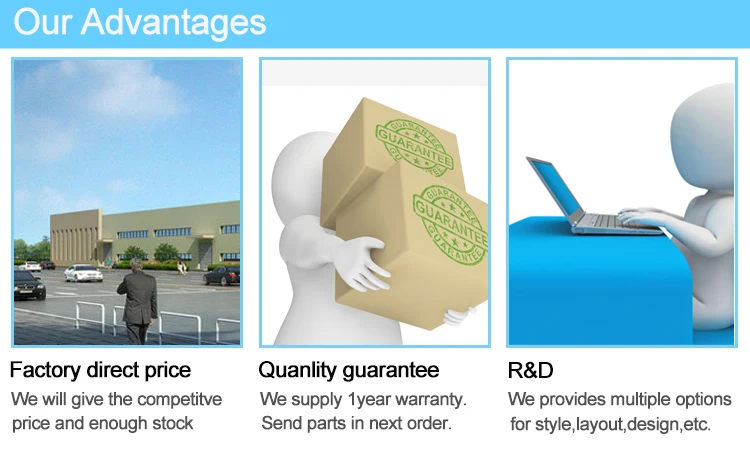 Our Advantages

GUARANTEE
GUARANTEE
GUARANTEE
GUARANTEE
GUARANTEE
GUARANTEE

Factory direct price
We will give the competitve price and enough stock

Quanlity guarantee
We supply 1year warranty. Send parts in next order.

R&D
We provides multiple options for style,layout,design,etc.